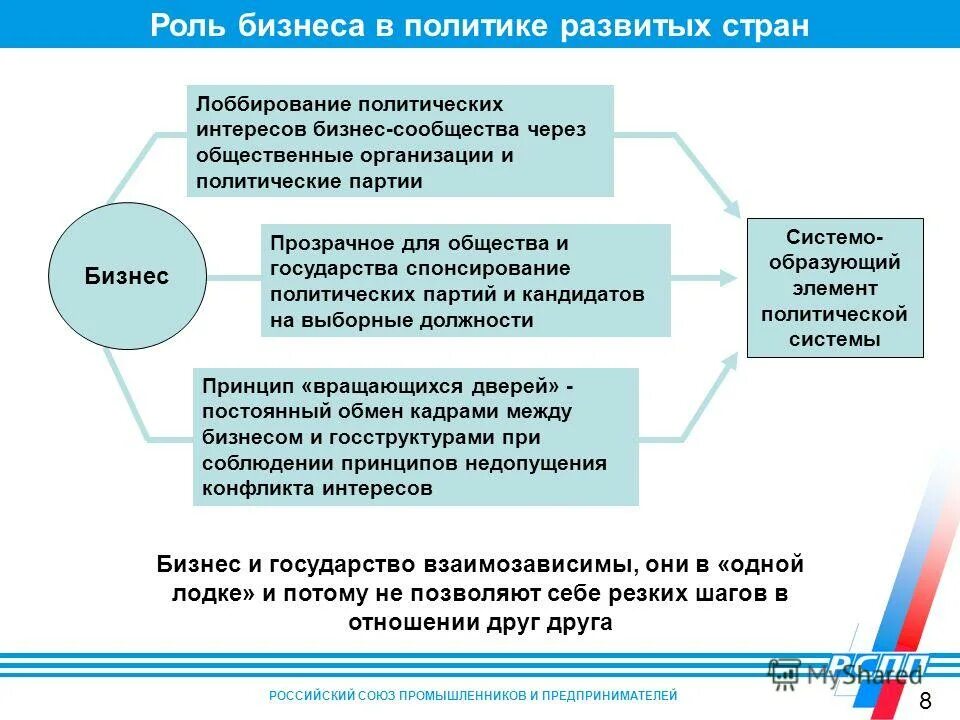 Роль бизнеса в политике развитых стран

Бизнес

Лоббирование политических интересов бизнес-сообщества через общественные организации и политические партии

Прозрачное для общества и государства спонсирование политических партий и кандидатов на выборные должности

Принцип «вращающихся дверей» - постоянный обмен кадрами между бизнесом и госструктурами при соблюдении принципов недопущения конфликта интересов

Системо-образующий элемент политической системы

Бизнес и государство взаимозависимы, они в «одной лодке» и потому не позволяют себе резких шагов в отношении друг друга

РСПП

MyShared

РОССИЙСКИЙ СОЮЗ ПРОМЫШЛЕННИКОВ И ПРЕДПРИНИМАТЕЛЕЙ

8